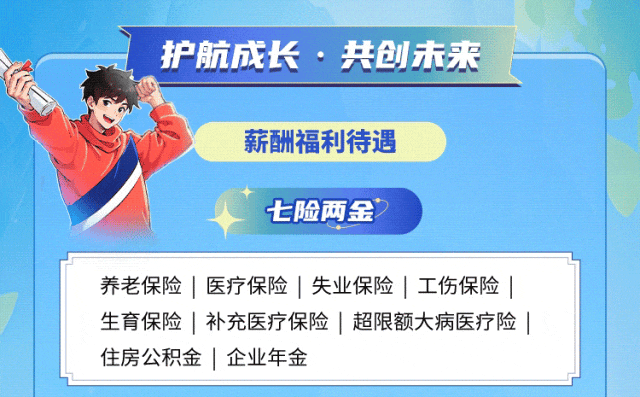 护航成长 · 共创未来

薪酬福利待遇

七险两金

养老保险 | 医疗保险 | 失业保险 | 工伤保险 | 生育保险 | 补充医疗保险 | 超限额大病医疗险 | 住房公积金 | 企业年金